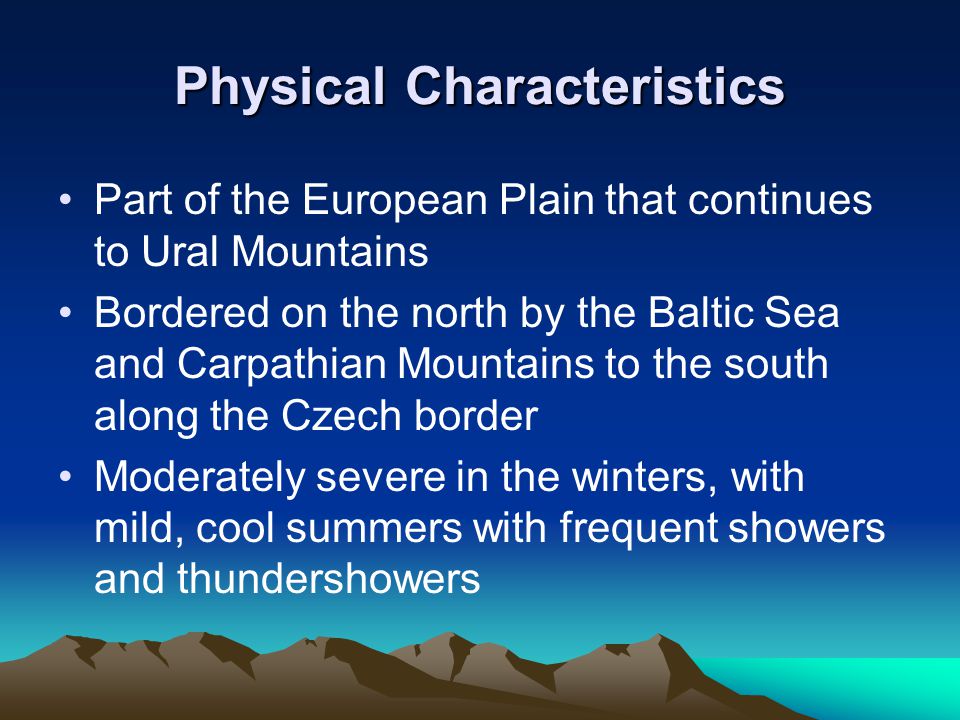 Physical Characteristics

• Part of the European Plain that continues to Ural Mountains
• Bordered on the north by the Baltic Sea and Carpathian Mountains to the south along the Czech border
• Moderately severe in the winters, with mild, cool summers with frequent showers and thundershowers